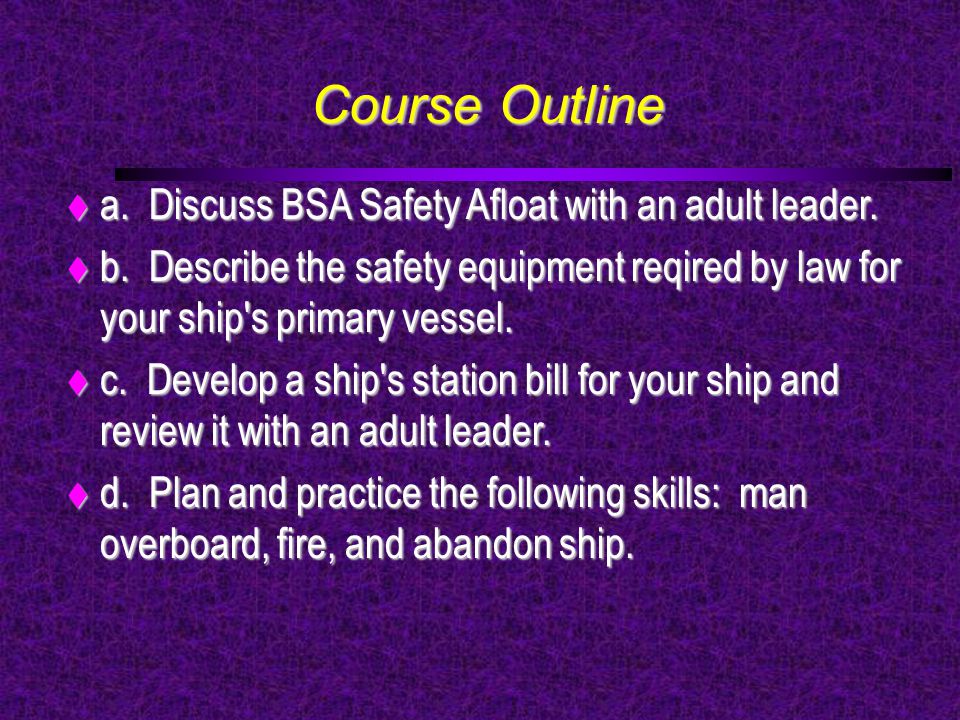 Course Outline

a. Discuss BSA Safety Afloat with an adult leader.

b. Describe the safety equipment reqired by law for your ship's primary vessel.

c. Develop a ship's station bill for your ship and review it with an adult leader.

d. Plan and practice the following skills: man overboard, fire, and abandon ship.